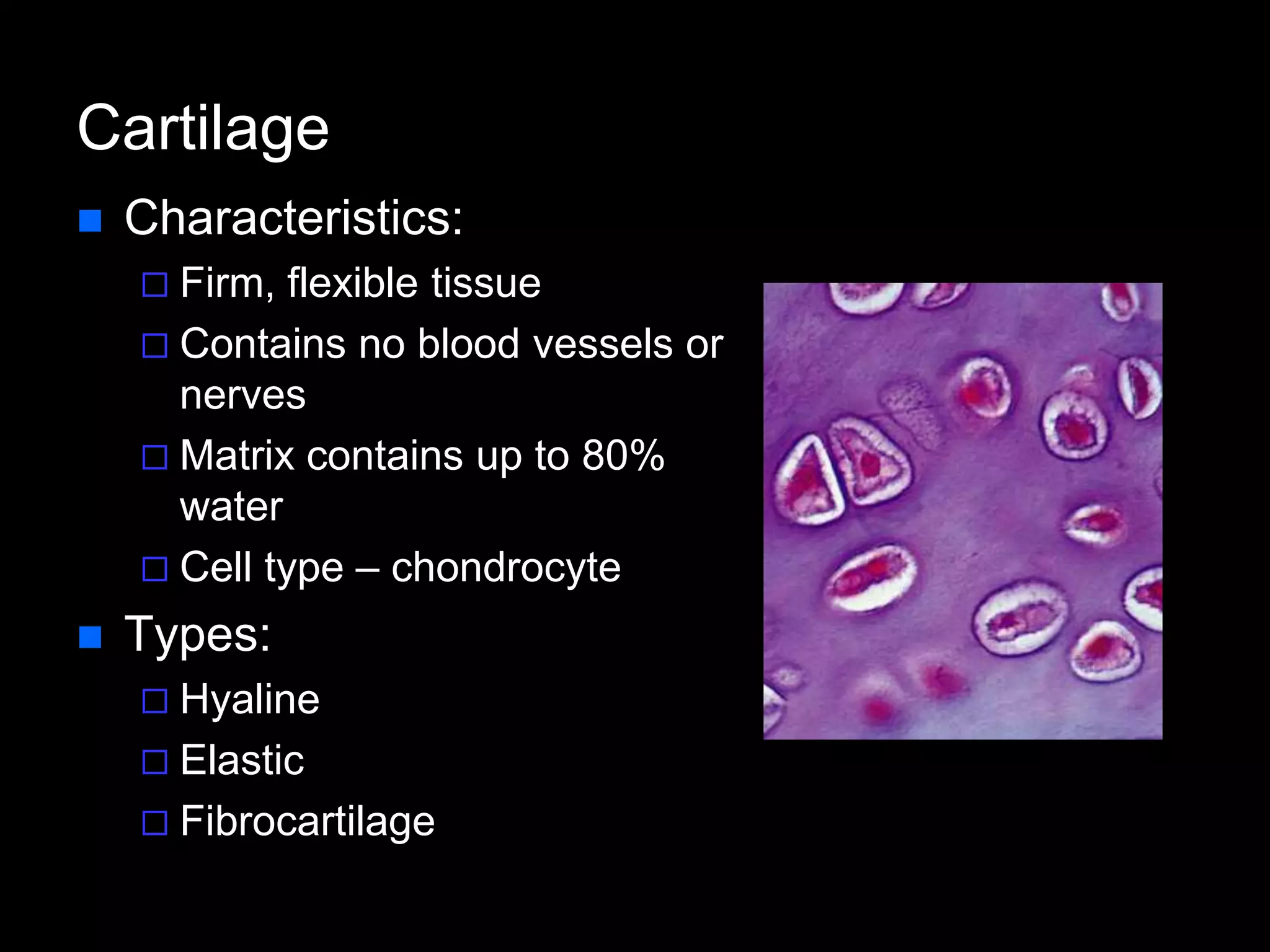 Cartilage

■ Characteristics:
□ Firm, flexible tissue
□ Contains no blood vessels or nerves
□ Matrix contains up to 80% water
□ Cell type – chondrocyte

■ Types:
□ Hyaline
□ Elastic
□ Fibrocartilage